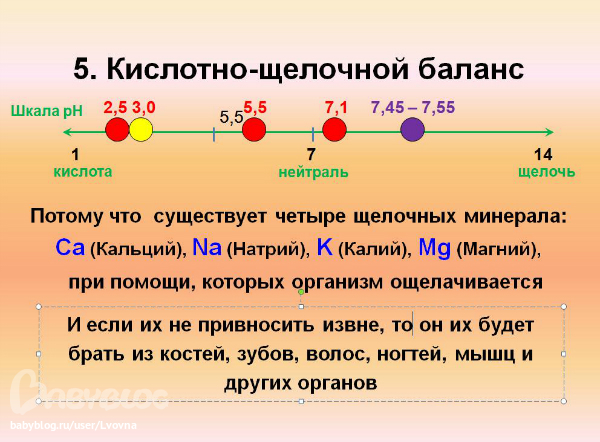 5. Кислотно-щелочной баланс

Шкала pH 2,5 3,0 5,5 5,5 7,1 7,45 – 7,55

1 кислота 7 нейтраль 14 щелочь

Потому что существует четыре щелочных минерала: Ca (Кальций), Na (Натрий), K (Калий), Mg (Магний), при помощи, которых организм ощелачивается

И если их не привносить извне, то он их будет брать из костей, зубов, волос, ногтей, мышц и других органов

Спасибо

babyblog.ru/user/Lvovna